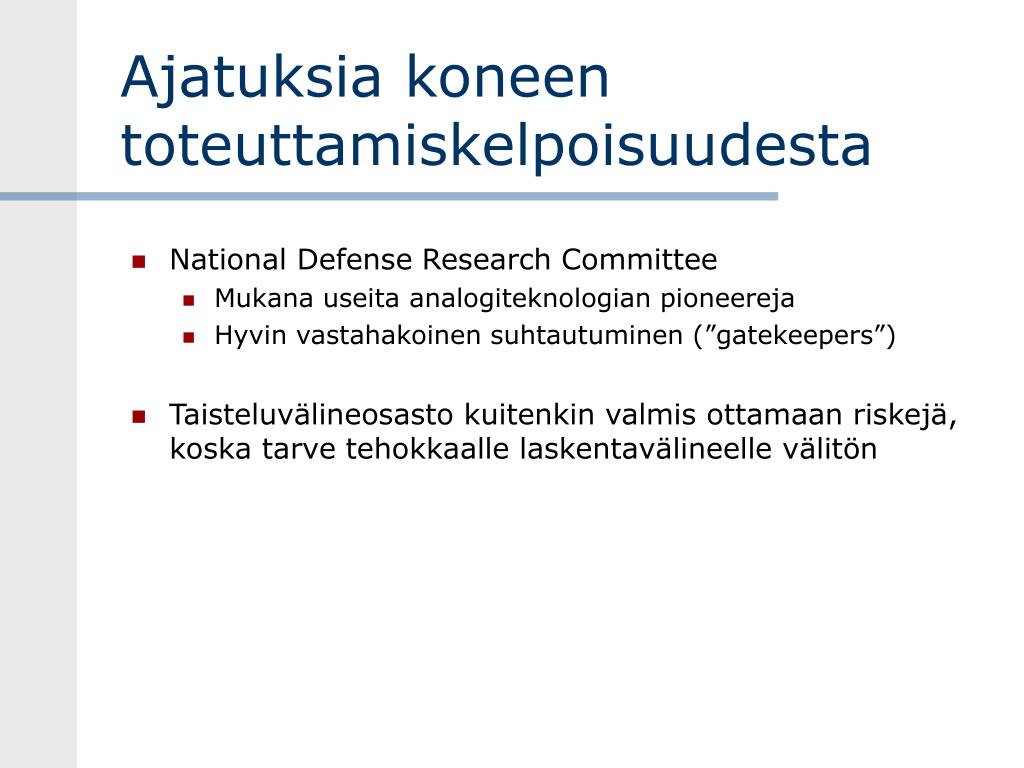 Ajatuksia koneen toteuttamiskelpoisuudesta

National Defense Research Committee
Mukana useita analogiteknologian pioneereja
Hyvin vastahakoinen suhtautuminen (”gatekeepers”)

Taisteluvälineosasto kuitenkin valmis ottamaan riskejä, koska tarve tehokkaalle laskentavälineelle välitön